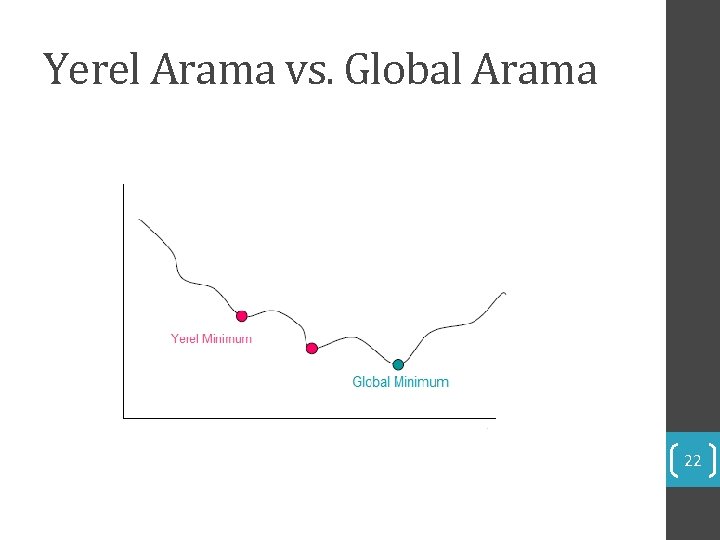 Yerel Arama vs. Global Arama

Yerel Minimum

Global Minimum

22